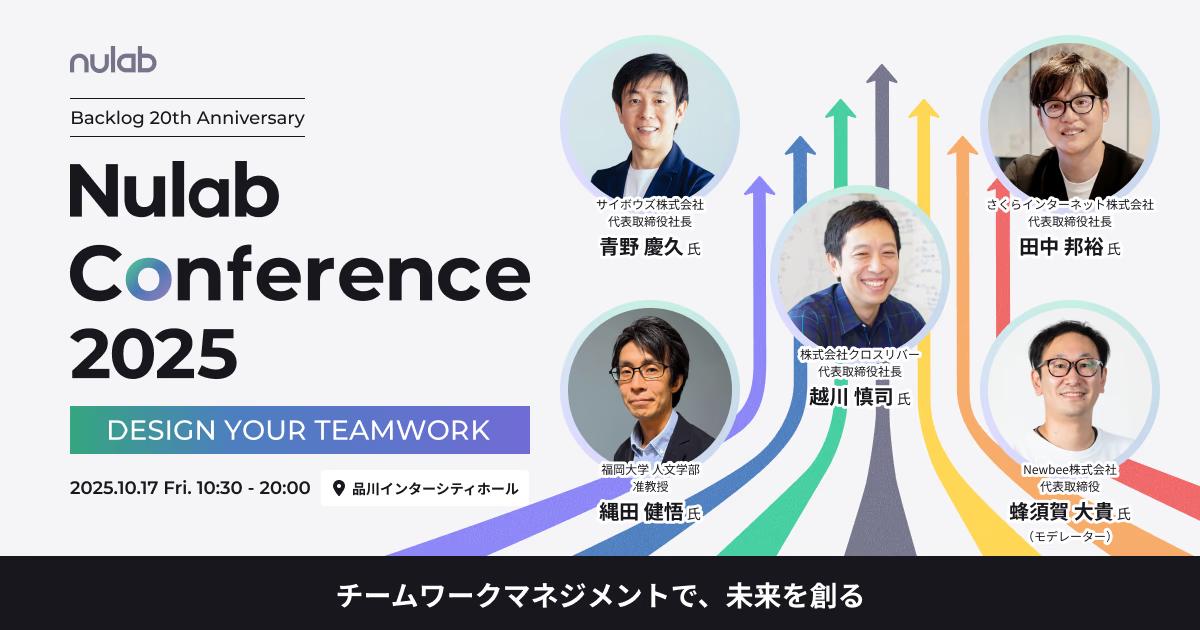 nulab

Backlog 20th Anniversary

Nulab Conference 2025

DESIGN YOUR TEAMWORK

2025.10.17 Fri. 10:30 - 20:00

品川インターシティホール

サイボウズ株式会社
代表取締役社長
青野 慶久 氏

さくらインターネット株式会社
代表取締役社長
田中 邦裕 氏

株式会社クロスリバー
代表取締役社長
越川 慎司 氏

福岡大学 人文学部
准教授
縄田 健悟 氏

Newbee株式会社
代表取締役
蜂須賀 大貴 氏
（モデレーター）

チームワークマネジメントで、未来を創る